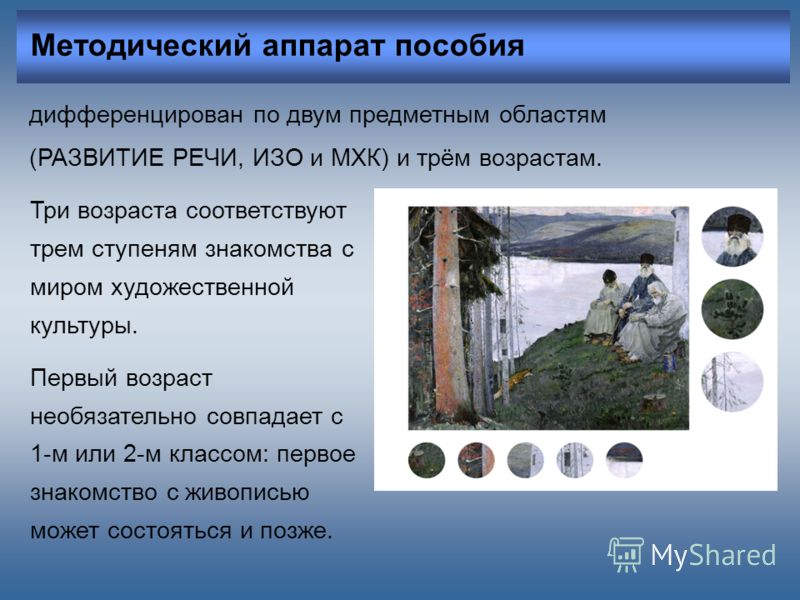 Методический аппарат пособия

дифференцирован по двум предметным областям (РАЗВИТИЕ РЕЧИ, ИЗО и МХК) и трём возрастам.

Три возраста соответствуют трем ступеням знакомства с миром художественной культуры.

Первый возраст необязательно совпадает с 1-м или 2-м классом: первое знакомство с живописью может состояться и позже.

MyShared